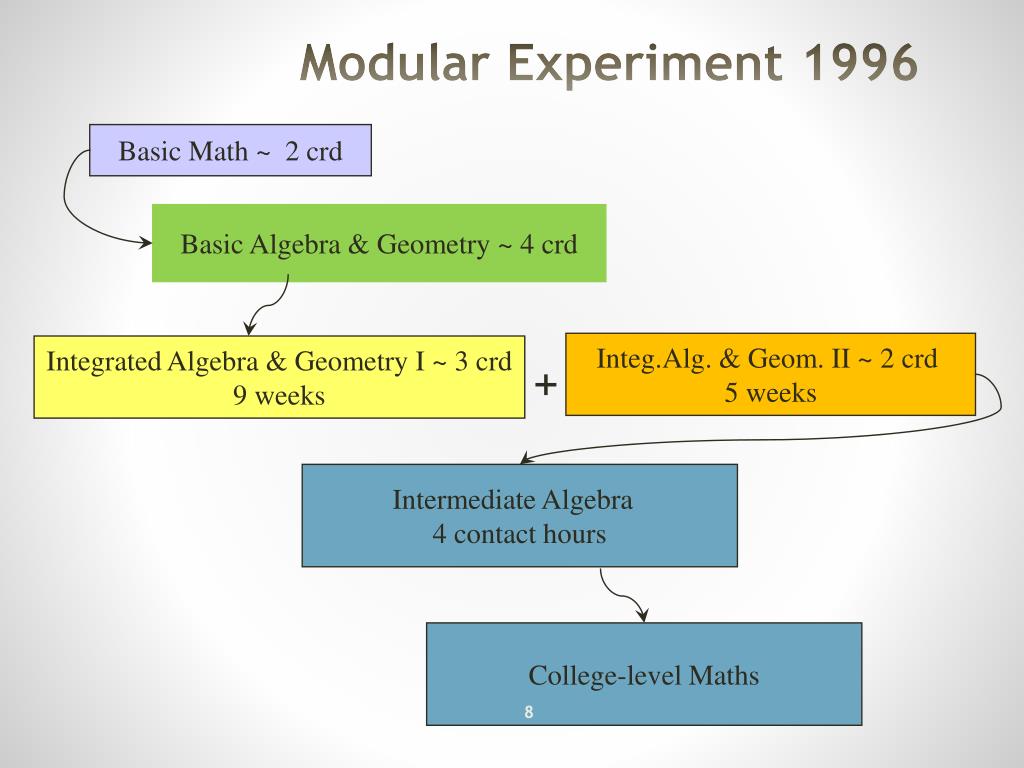 Modular Experiment 1996

Basic Math ~ 2 crd

Basic Algebra & Geometry ~ 4 crd

Integrated Algebra & Geometry I ~ 3 crd
9 weeks

+

Integ.Alg. & Geom. II ~ 2 crd
5 weeks

Intermediate Algebra
4 contact hours

College-level Maths

8